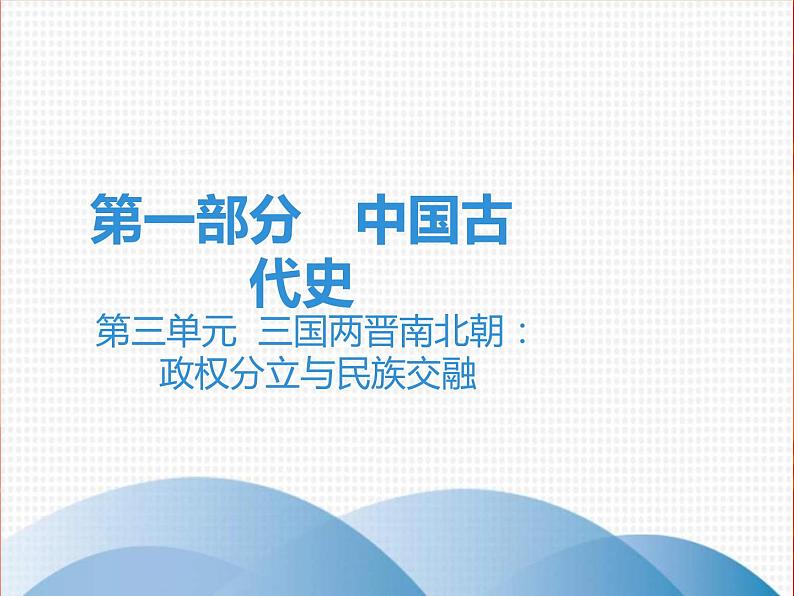 第一部分　中国古代史

第三单元　三国两晋南北朝：政权分立与民族交融